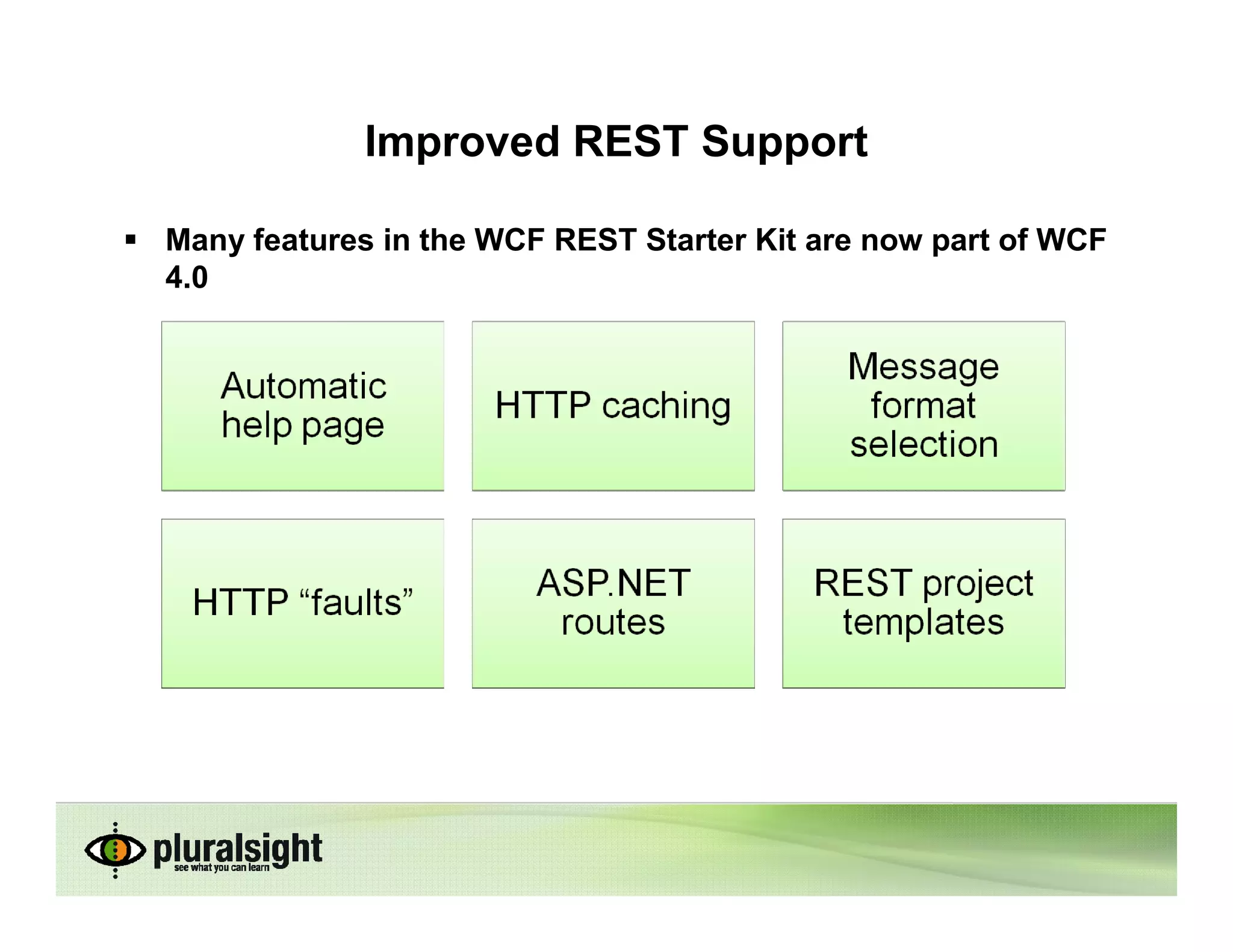 Improved REST Support

▪ Many features in the WCF REST Starter Kit are now part of WCF 4.0

Automatic help page

HTTP caching

Message format selection

HTTP “faults”

ASP.NET routes

REST project templates

pluralsight
see what you can learn